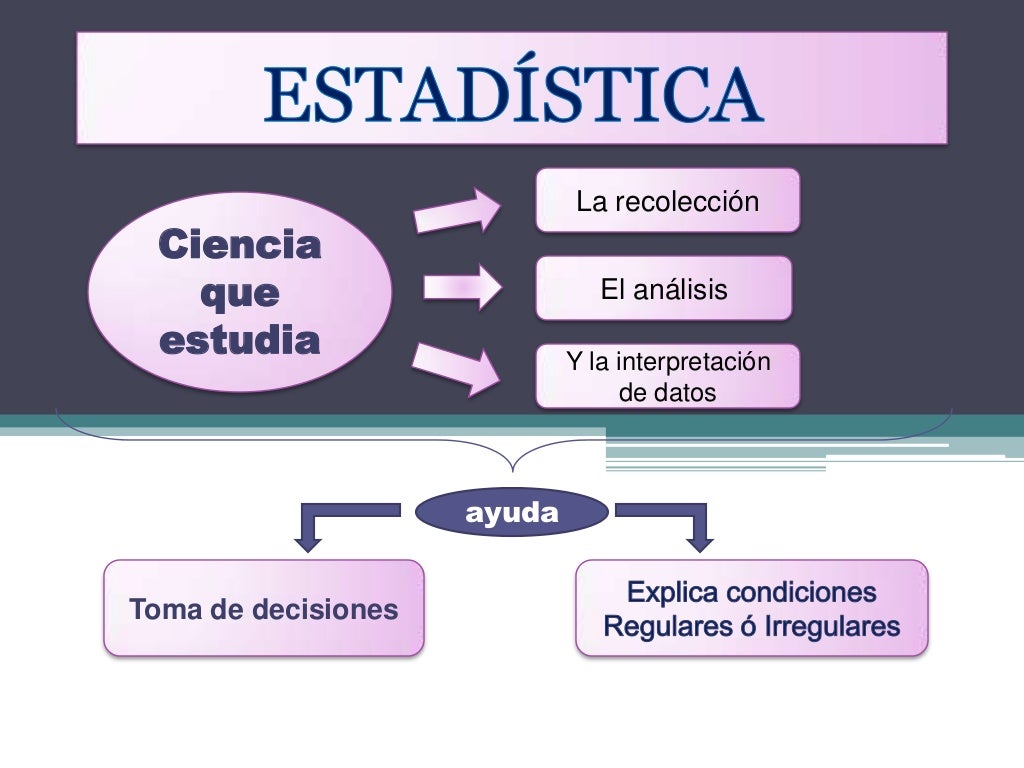 ESTADÍSTICA

Ciencia que estudia

La recolección

El análisis

Y la interpretación de datos

ayuda

Toma de decisiones

Explica condiciones Regulares ó Irregulares